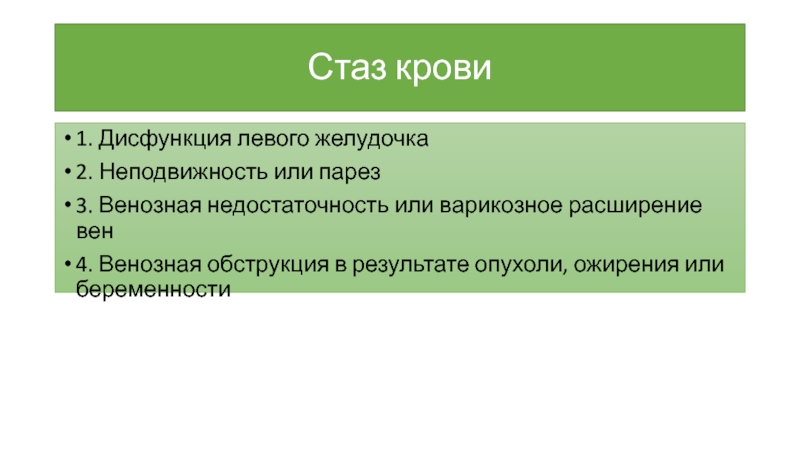 Стаз крови

• 1. Дисфункция левого желудочка
• 2. Неподвижность или парез
• 3. Венозная недостаточность или варикозное расширение вен
• 4. Венозная обструкция в результате опухоли, ожирения или беременности